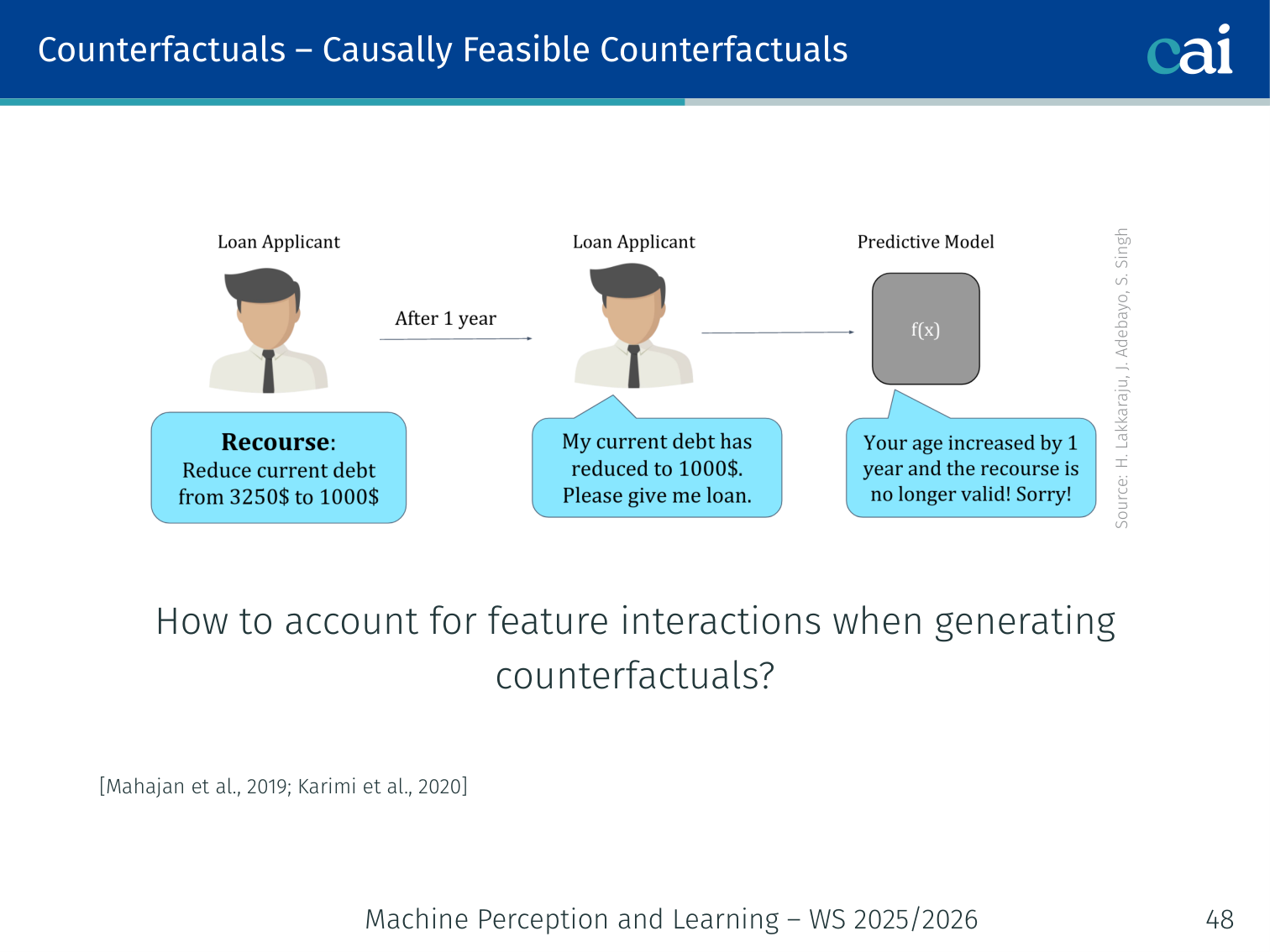 Counterfactuals – Causally Feasible Counterfactuals

cai

Loan Applicant

After 1 year

Loan Applicant

Predictive Model

f(x)

Recourse:
Reduce current debt from 3250$ to 1000$

My current debt has reduced to 1000$. Please give me loan.

Your age increased by 1 year and the recourse is no longer valid! Sorry!

Source: H. Lakkaraju, J. Adebayo, S. Singh

How to account for feature interactions when generating counterfactuals?

[Mahajan et al., 2019; Karimi et al., 2020]

Machine Perception and Learning – WS 2025/2026

48